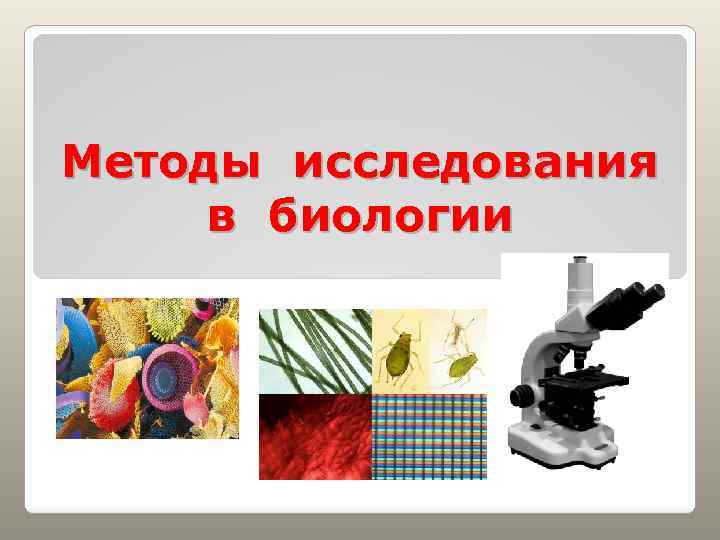 Методы исследования в биологии